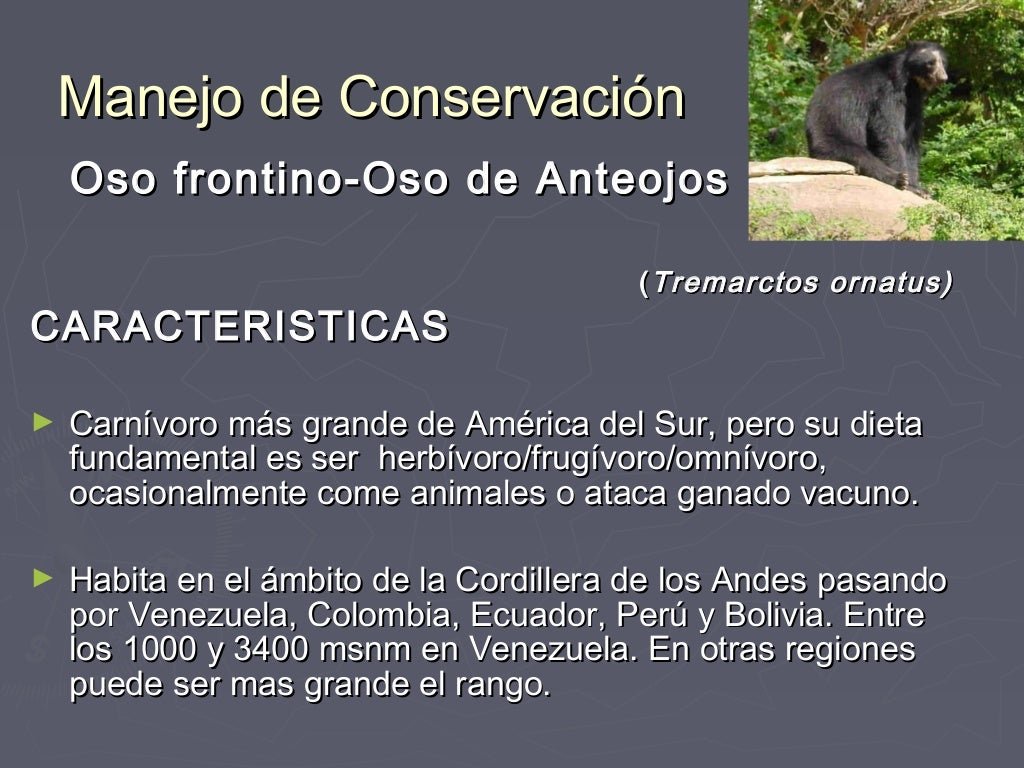 Manejo de Conservación

Oso frontino-Oso de Anteojos

(Tremarctos ornatus)

CARACTERISTICAS

► Carnívoro más grande de América del Sur, pero su dieta fundamental es ser herbívoro/frugívoro/omnívoro, ocasionalmente come animales o ataca ganado vacuno.

► Habita en el ámbito de la Cordillera de los Andes pasando por Venezuela, Colombia, Ecuador, Perú y Bolivia. Entre los 1000 y 3400 msnm en Venezuela. En otras regiones puede ser mas grande el rango.